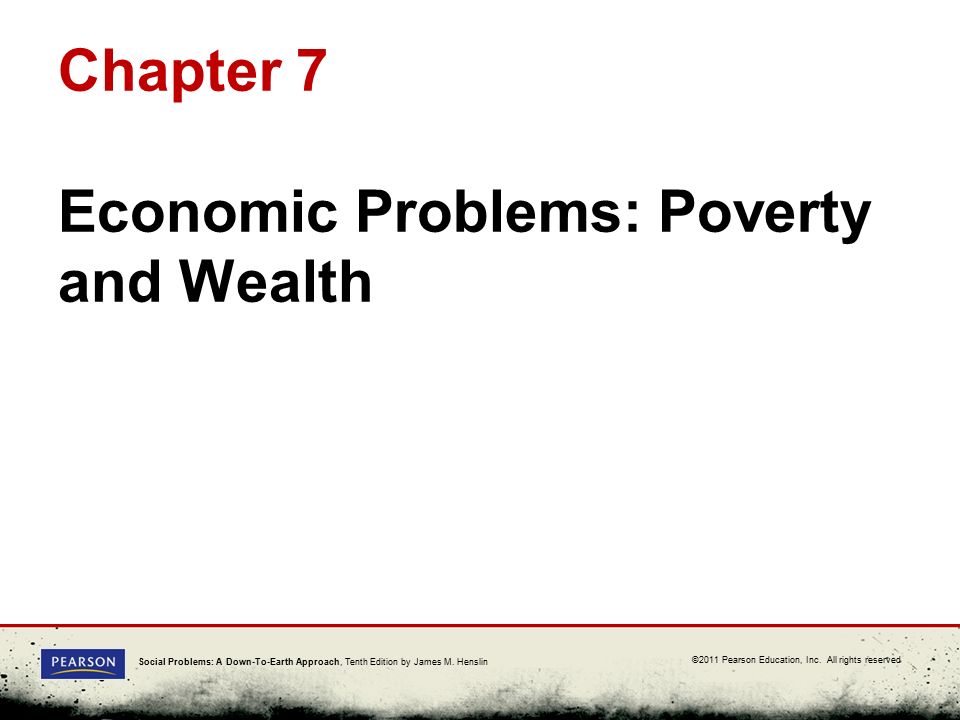 Chapter 7

Economic Problems: Poverty and Wealth

PEARSON

Social Problems: A Down-To-Earth Approach, Tenth Edition by James M. Henslin

©2011 Pearson Education, Inc. All rights reserved